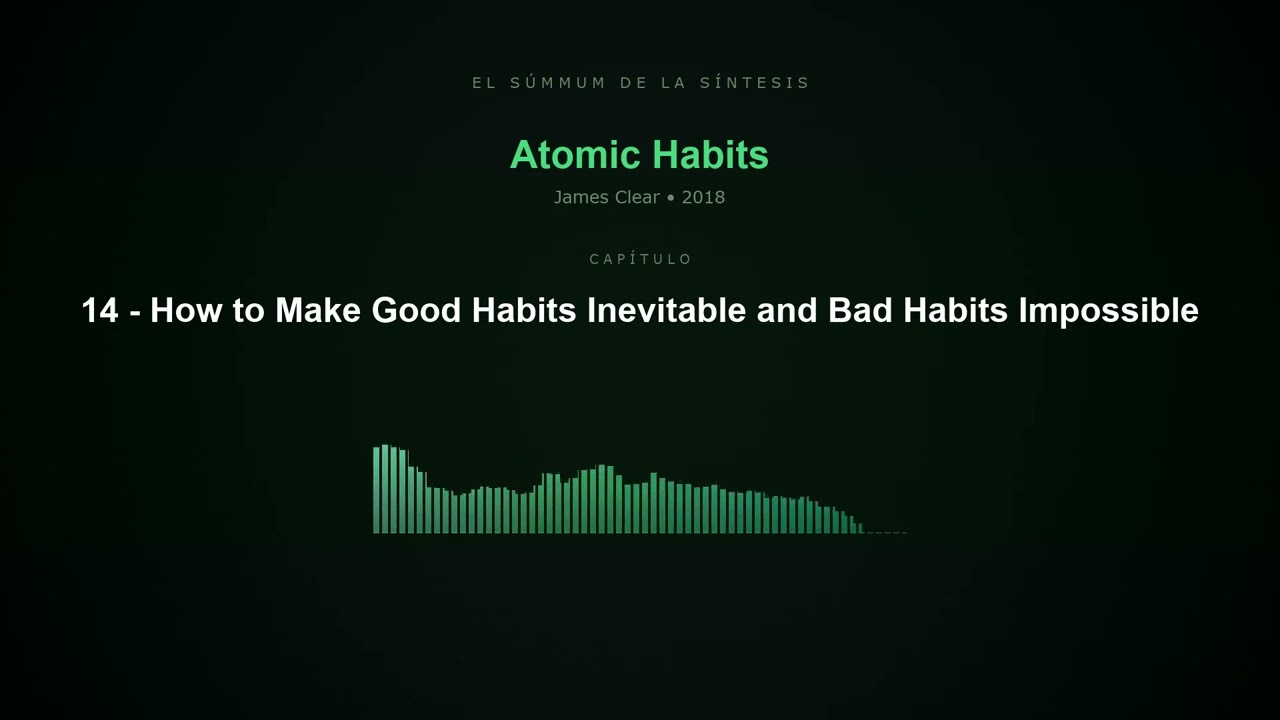 EL SÚMMUM DE LA SÍNTESIS

Atomic Habits

James Clear • 2018

CAPÍTULO

14 - How to Make Good Habits Inevitable and Bad Habits Impossible